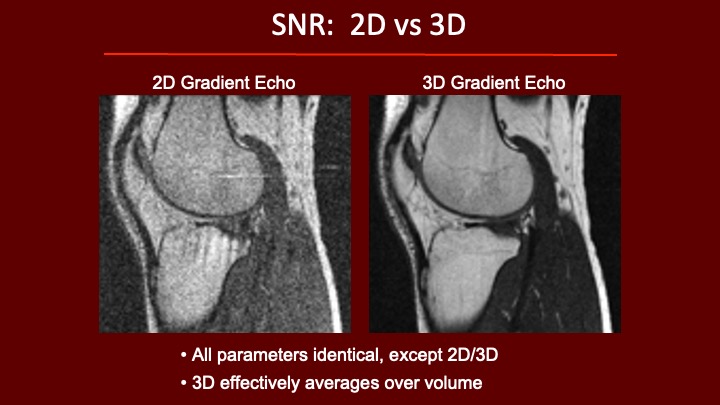 SNR: 2D vs 3D

2D Gradient Echo

3D Gradient Echo

• All parameters identical, except 2D/3D
• 3D effectively averages over volume